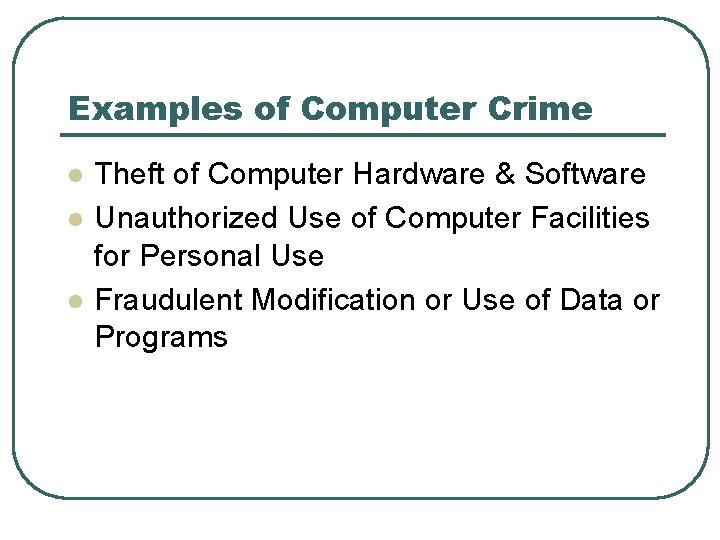 Examples of Computer Crime

- Theft of Computer Hardware & Software
- Unauthorized Use of Computer Facilities for Personal Use
- Fraudulent Modification or Use of Data or Programs